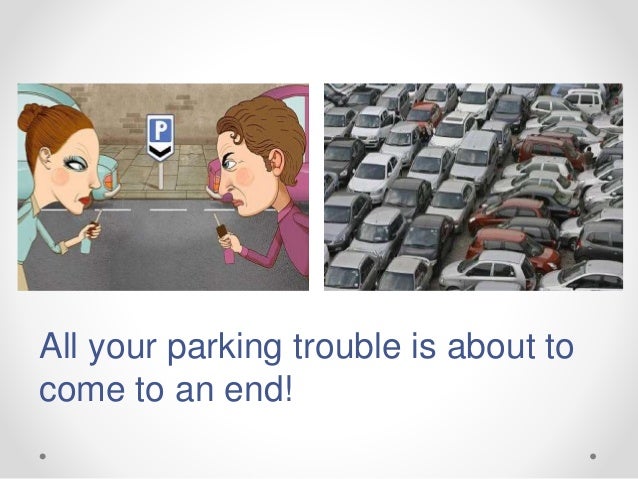 P

All your parking trouble is about to come to an end!